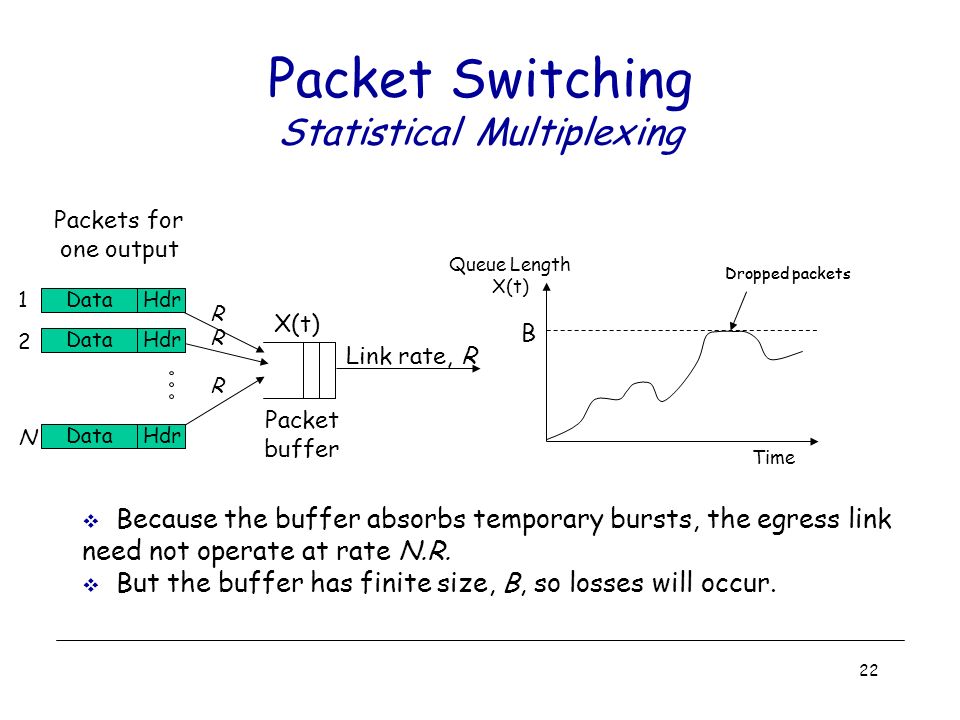 Packet Switching
Statistical Multiplexing

Packets for one output

1 Data Hdr
2 Data Hdr
N Data Hdr

R
R
R

X(t)

Link rate, R

Packet buffer

Queue Length X(t)

Dropped packets

B

Time

❖ Because the buffer absorbs temporary bursts, the egress link need not operate at rate N.R.
❖ But the buffer has finite size, B, so losses will occur.

22